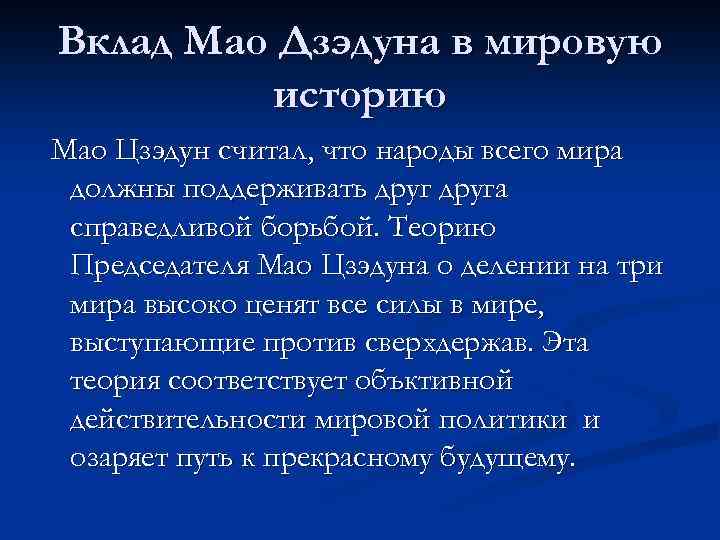 Вклад Мао Дзэдуна в мировую историю

Мао Цзэдун считал, что народы всего мира должны поддерживать друг друга справедливой борьбой. Теорию Председателя Мао Цзэдуна о делении на три мира высоко ценят все силы в мире, выступающие против сверхдержав. Эта теория соответствует объктивной действительности мировой политики и озаряет путь к прекрасному будущему.